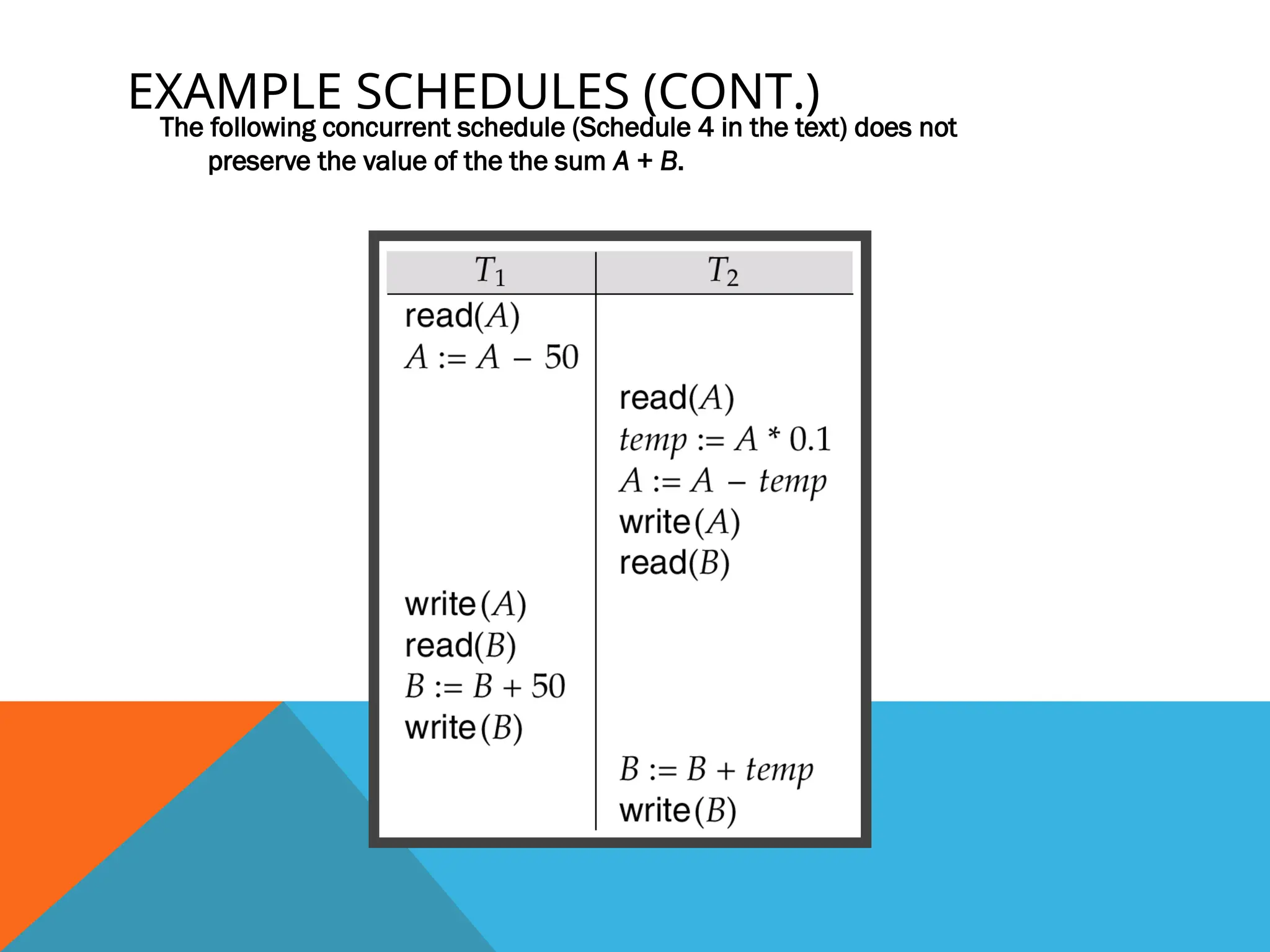 EXAMPLE SCHEDULES (CONT.)

The following concurrent schedule (Schedule 4 in the text) does not preserve the value of the the sum $A + B$.

| $T_1$ | $T_2$ |
|---|---|
| read($A$) | |
| $A := A - 50$ | |
| | read($A$) |
| | $temp := A * 0.1$ |
| | $A := A - temp$ |
| | write($A$) |
| | read($B$) |
| write($A$) | |
| read($B$) | |
| $B := B + 50$ | |
| write($B$) | |
| | $B := B + temp$ |
| | write($B$) |